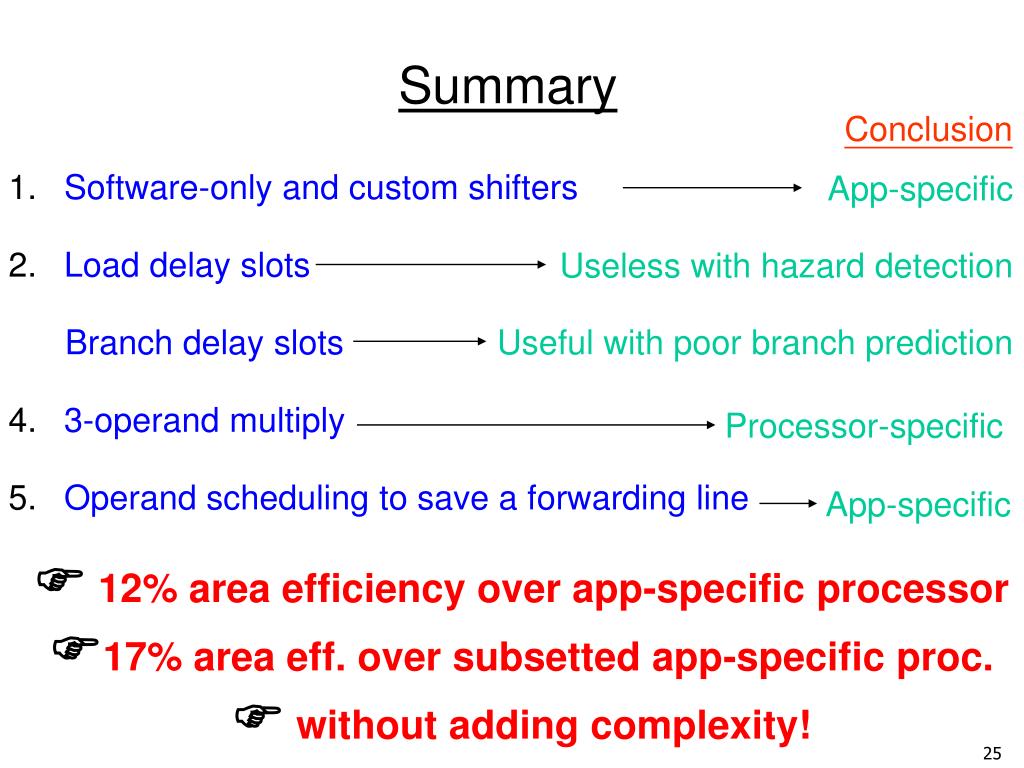 Summary

Conclusion

1. Software-only and custom shifters → App-specific

2. Load delay slots → Useless with hazard detection

Branch delay slots → Useful with poor branch prediction

4. 3-operand multiply → Processor-specific

5. Operand scheduling to save a forwarding line → App-specific

☞ 12% area efficiency over app-specific processor

☞ 17% area eff. over subsetted app-specific proc.

☞ without adding complexity!

25